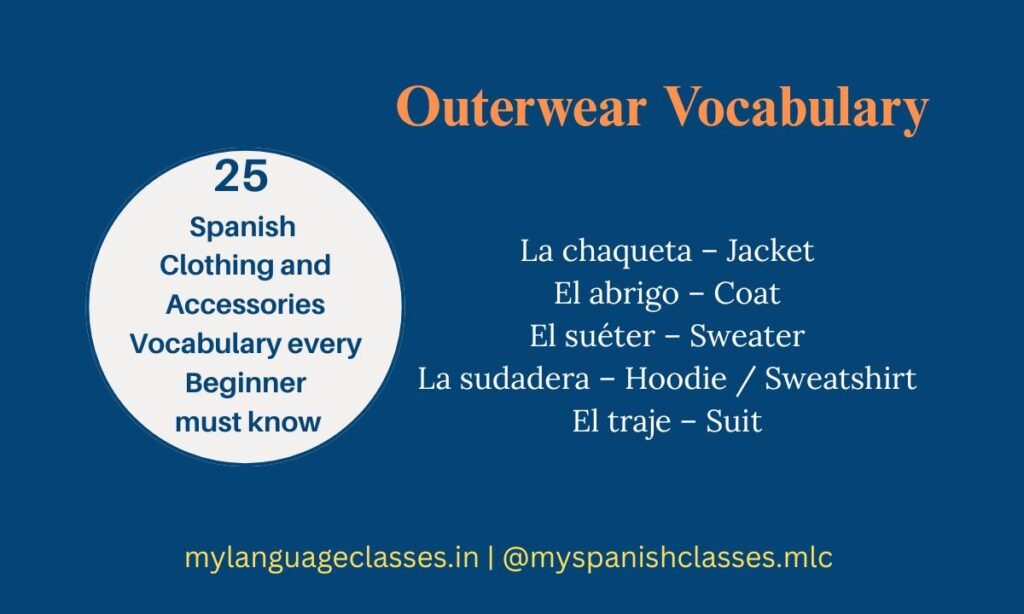 Outerwear Vocabulary

25
Spanish Clothing and Accessories Vocabulary every Beginner must know

La chaqueta – Jacket
El abrigo – Coat
El suéter – Sweater
La sudadera – Hoodie / Sweatshirt
El traje – Suit

mylanguageclasses.in | @myspanishclasses.mlc